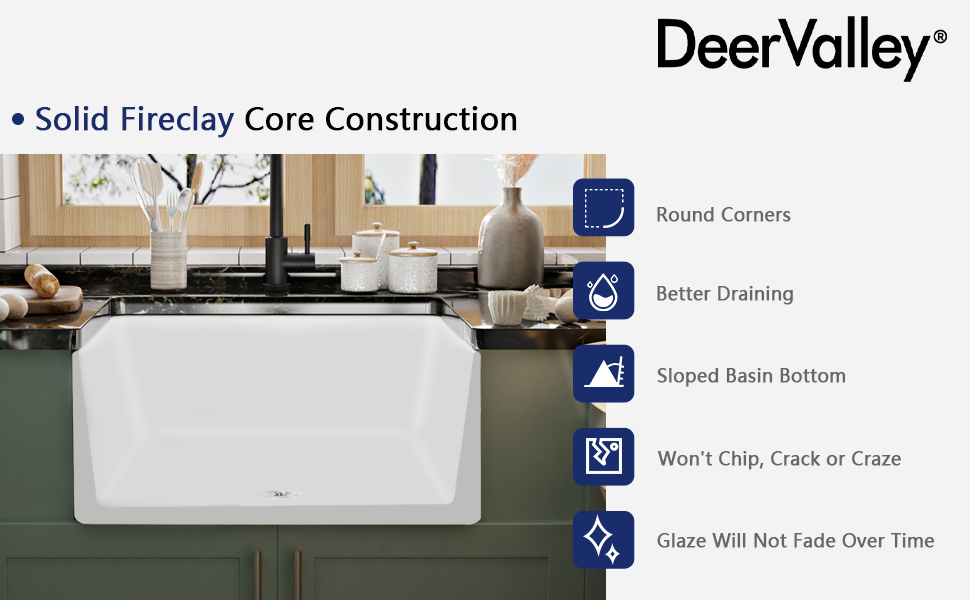 DeerValley®

• Solid Fireclay Core Construction

Round Corners

Better Draining

Sloped Basin Bottom

Won't Chip, Crack or Craze

Glaze Will Not Fade Over Time